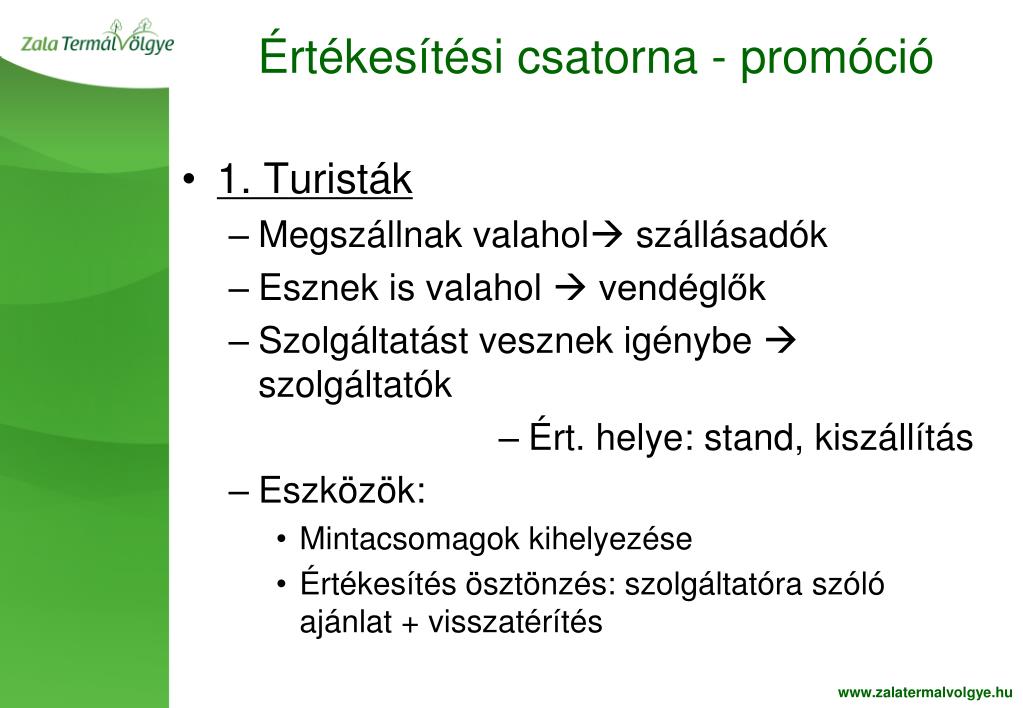 Zala TermálVölgye

Értékesítési csatorna - promóció

• 1. Turisták
– Megszállnak valahol→ szállásadók
– Esznek is valahol → vendéglők
– Szolgáltatást vesznek igénybe → szolgáltatók
– Ért. helye: stand, kiszállítás
– Eszközök:
• Mintacsomagok kihelyezése
• Értékesítés ösztönzés: szolgáltatóra szóló ajánlat + visszatérítés

www.zalatermalvolgye.hu